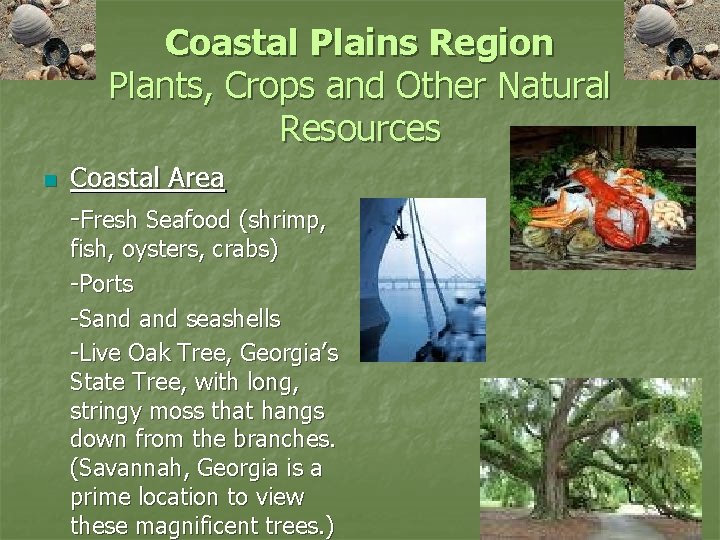 Coastal Plains Region
Plants, Crops and Other Natural Resources

Coastal Area

-Fresh Seafood (shrimp, fish, oysters, crabs)
-Ports
-Sand and seashells
-Live Oak Tree, Georgia's State Tree, with long, stringy moss that hangs down from the branches. (Savannah, Georgia is a prime location to view these magnificent trees.)